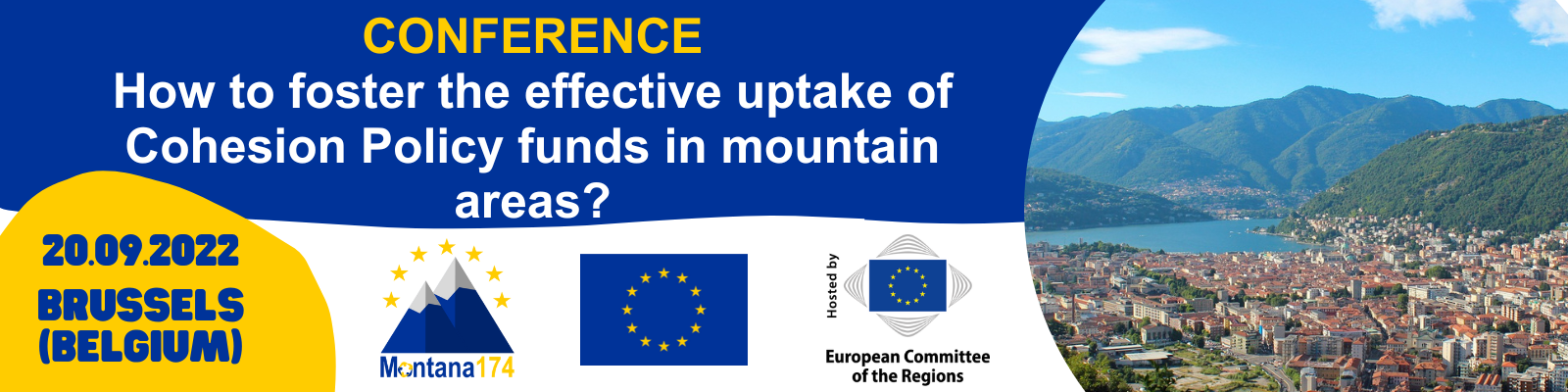 CONFERENCE
How to foster the effective uptake of Cohesion Policy funds in mountain areas?

20.09.2022
BRUSSELS (BELGIUM)

Montana174

Hosted by
European Committee of the Regions